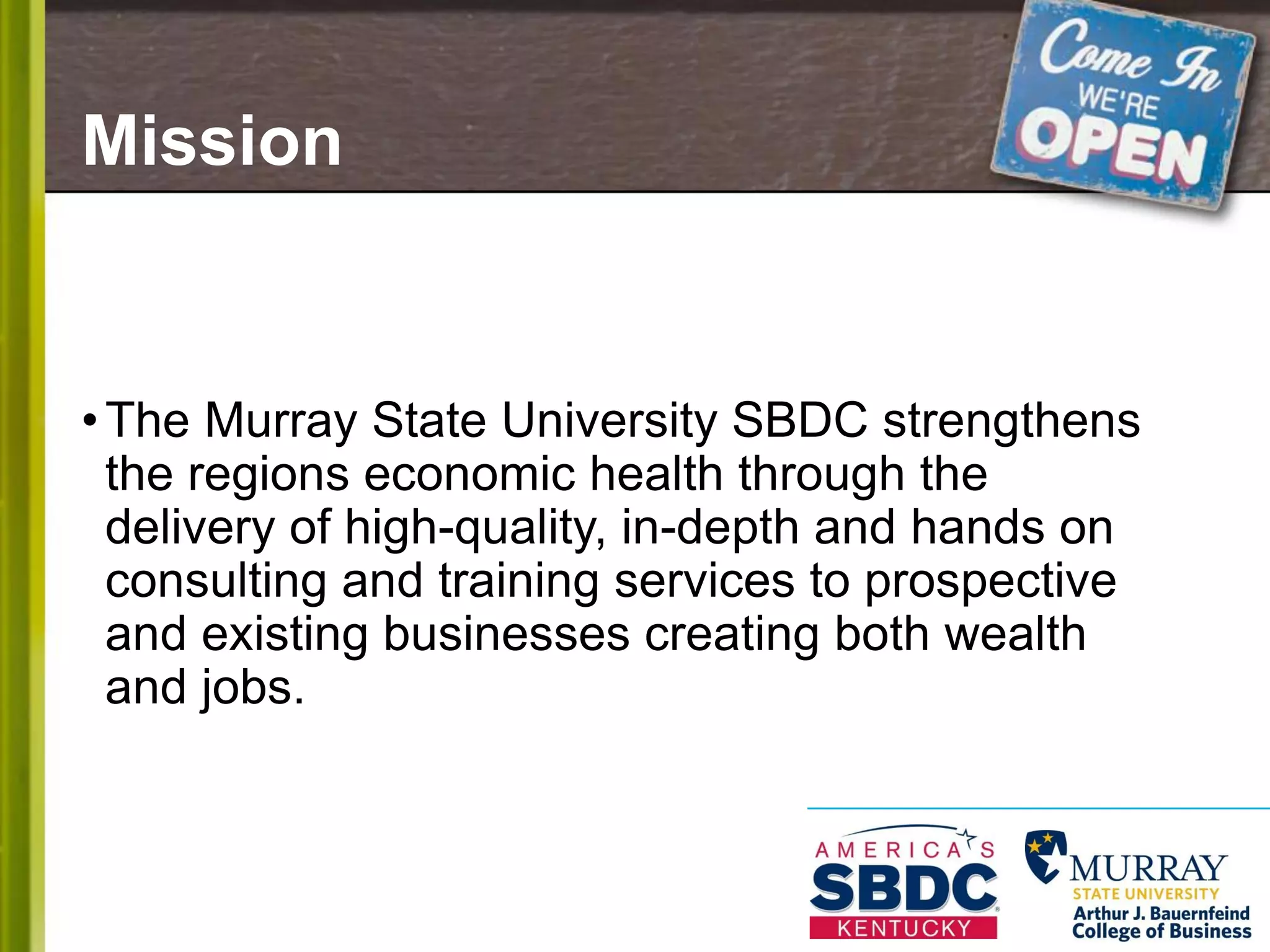 Mission

Come In
WE'RE
OPEN

• The Murray State University SBDC strengthens the regions economic health through the delivery of high-quality, in-depth and hands on consulting and training services to prospective and existing businesses creating both wealth and jobs.

AMERICA'S
SBDC
KENTUCKY

MURRAY
STATE UNIVERSITY
Arthur J. Bauernfeind
College of Business